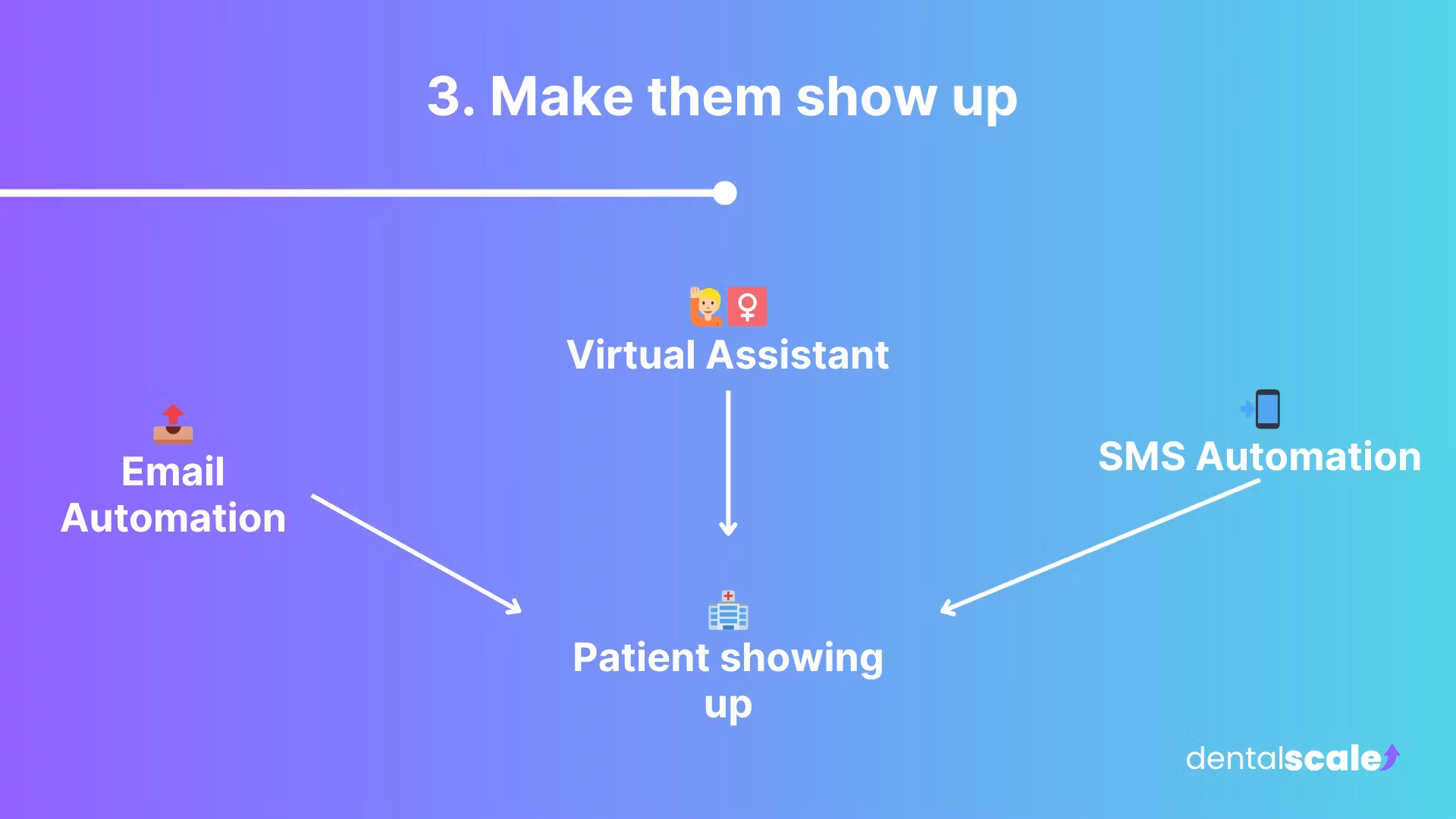 3. Make them show up

Virtual Assistant

Email Automation

SMS Automation

Patient showing up

dentalscale